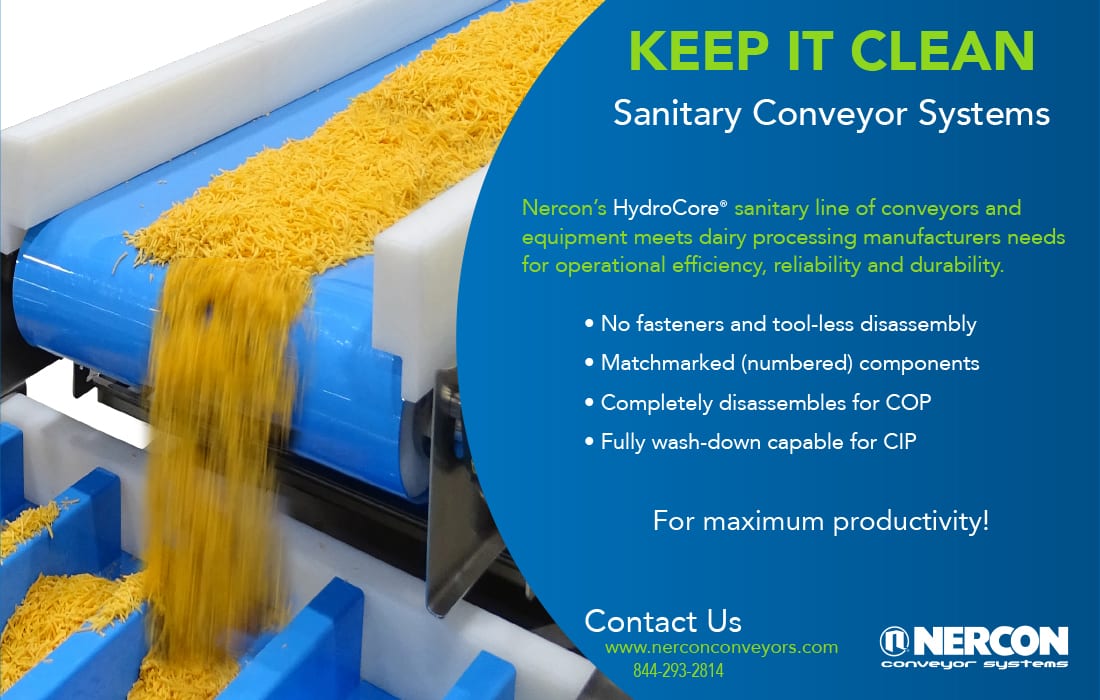 KEEP IT CLEAN

Sanitary Conveyor Systems

Nercon's HydroCore® sanitary line of conveyors and equipment meets dairy processing manufacturers needs for operational efficiency, reliability and durability.

• No fasteners and tool-less disassembly
• Matchmarked (numbered) components
• Completely disassembles for COP
• Fully wash-down capable for CIP

For maximum productivity!

Contact Us
www.nerconconveyors.com
844-293-2814

NERCON
conveyor systems